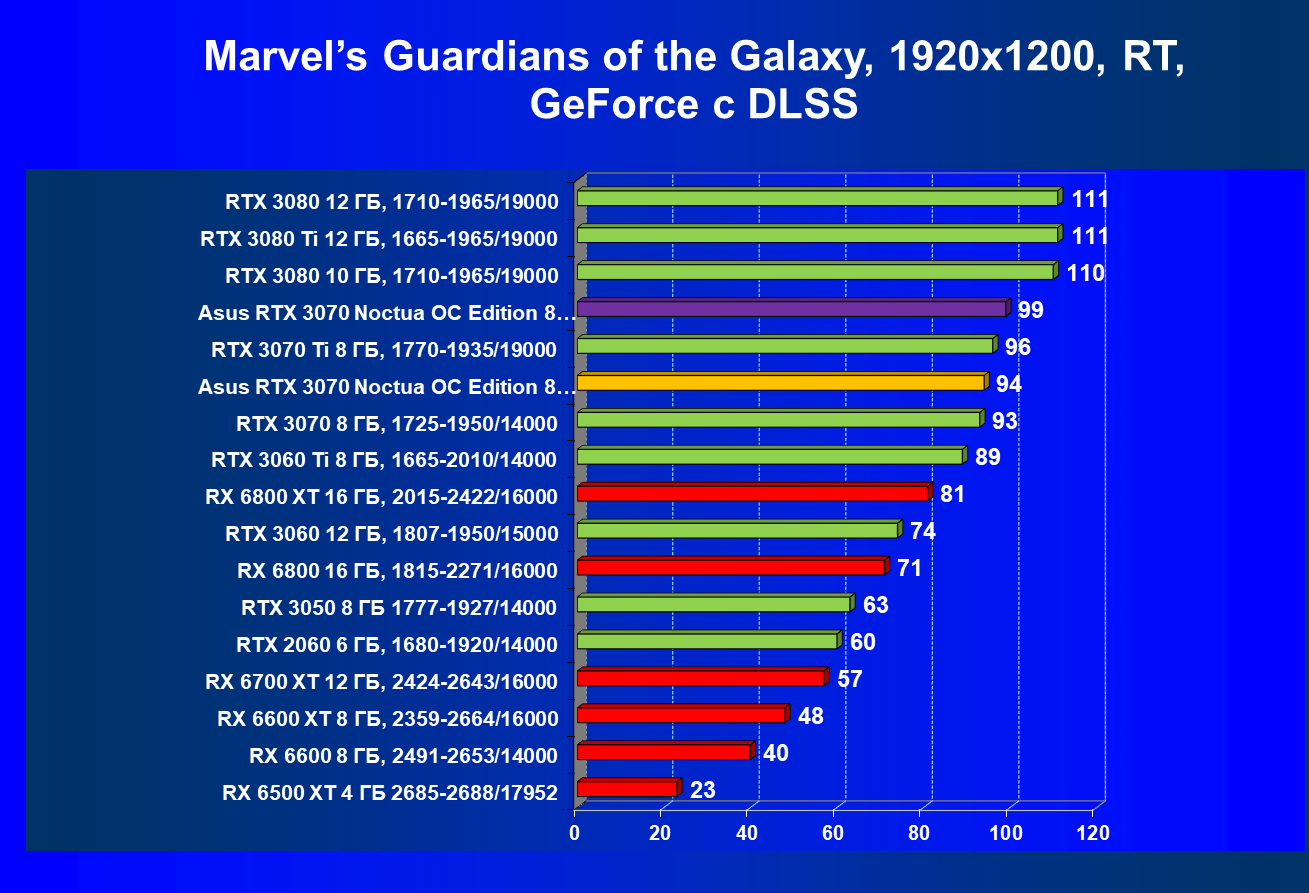 Marvel’s Guardians of the Galaxy, 1920x1200, RT, GeForce с DLSS

RTX 3080 12 ГБ, 1710-1965/19000 111
RTX 3080 Ti 12 ГБ, 1665-1965/19000 111
RTX 3080 10 ГБ, 1710-1965/19000 110
Asus RTX 3070 Noctua OC Edition 8… 99
RTX 3070 Ti 8 ГБ, 1770-1935/19000 96
Asus RTX 3070 Noctua OC Edition 8… 94
RTX 3070 8 ГБ, 1725-1950/14000 93
RTX 3060 Ti 8 ГБ, 1665-2010/14000 89
RX 6800 XT 16 ГБ, 2015-2422/16000 81
RTX 3060 12 ГБ, 1807-1950/15000 74
RX 6800 16 ГБ, 1815-2271/16000 71
RTX 3050 8 ГБ 1777-1927/14000 63
RTX 2060 6 ГБ, 1680-1920/14000 60
RX 6700 XT 12 ГБ, 2424-2643/16000 57
RX 6600 XT 8 ГБ, 2359-2664/16000 48
RX 6600 8 ГБ, 2491-2653/14000 40
RX 6500 XT 4 ГБ 2685-2688/17952 23

0 20 40 60 80 100 120